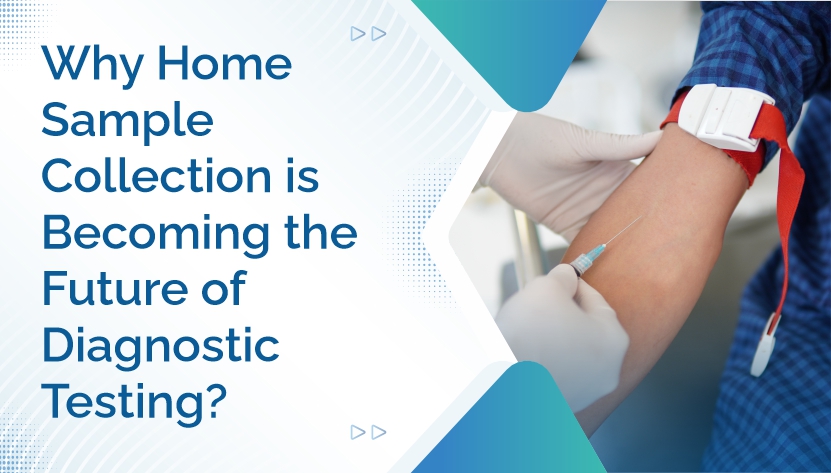 Why Home Sample Collection is Becoming the Future of Diagnostic Testing?